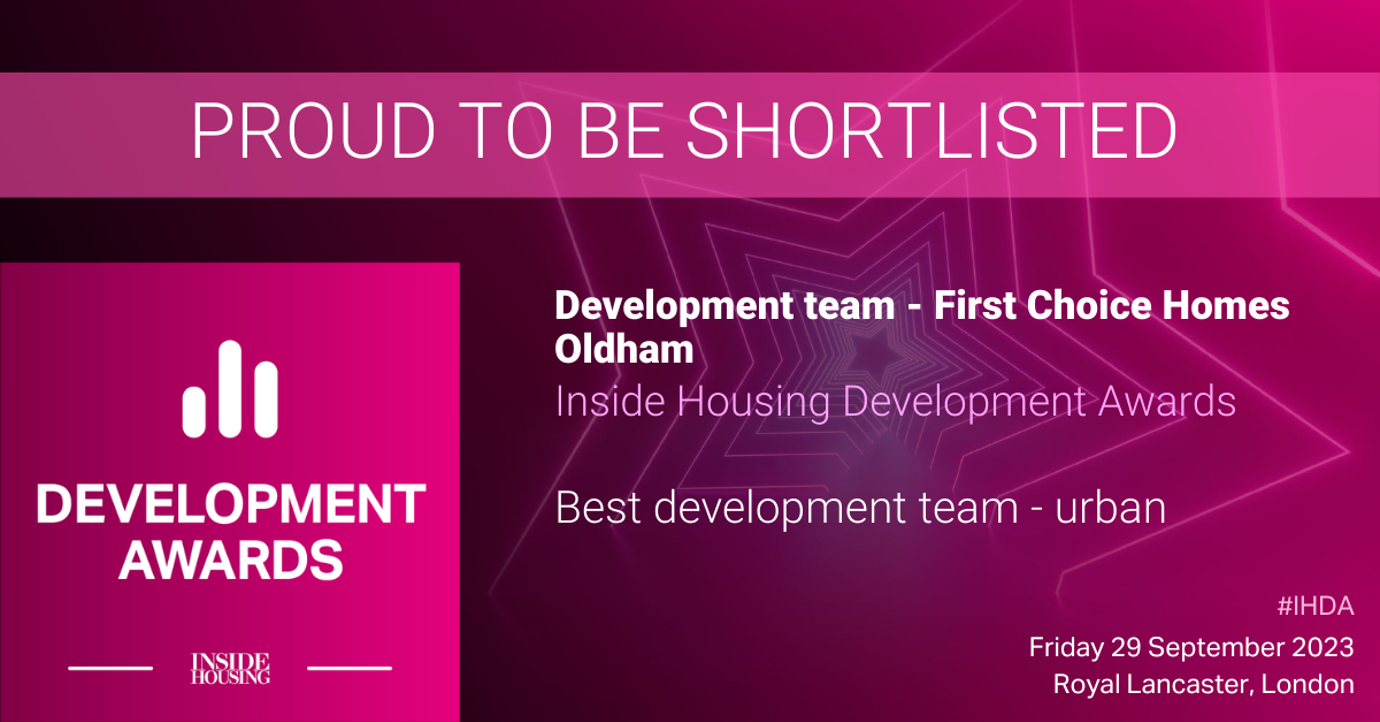 PROUD TO BE SHORTLISTED

DEVELOPMENT AWARDS

INSIDE HOUSING

Development team - First Choice Homes Oldham

Inside Housing Development Awards

Best development team - urban

#IHDA

Friday 29 September 2023

Royal Lancaster, London